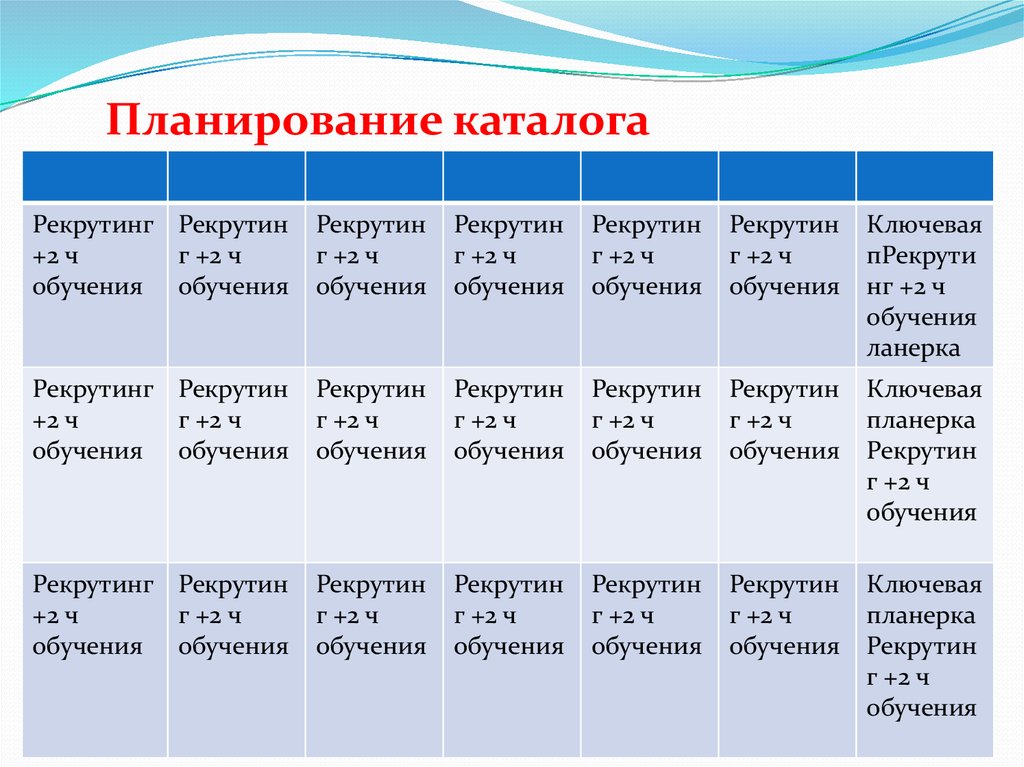 Планирование каталога

| | | | | | | |
|---|---|---|---|---|---|---|
| Рекрутинг +2 ч обучения | Рекрутинг +2 ч обучения | Рекрутинг +2 ч обучения | Рекрутинг +2 ч обучения | Рекрутинг +2 ч обучения | Рекрутинг +2 ч обучения | Ключевая пРекрутинг +2 ч обучения ланерка |
| Рекрутинг +2 ч обучения | Рекрутинг +2 ч обучения | Рекрутинг +2 ч обучения | Рекрутинг +2 ч обучения | Рекрутинг +2 ч обучения | Рекрутинг +2 ч обучения | Ключевая планерка Рекрутинг +2 ч обучения |
| Рекрутинг +2 ч обучения | Рекрутинг +2 ч обучения | Рекрутинг +2 ч обучения | Рекрутинг +2 ч обучения | Рекрутинг +2 ч обучения | Рекрутинг +2 ч обучения | Ключевая планерка Рекрутинг +2 ч обучения |